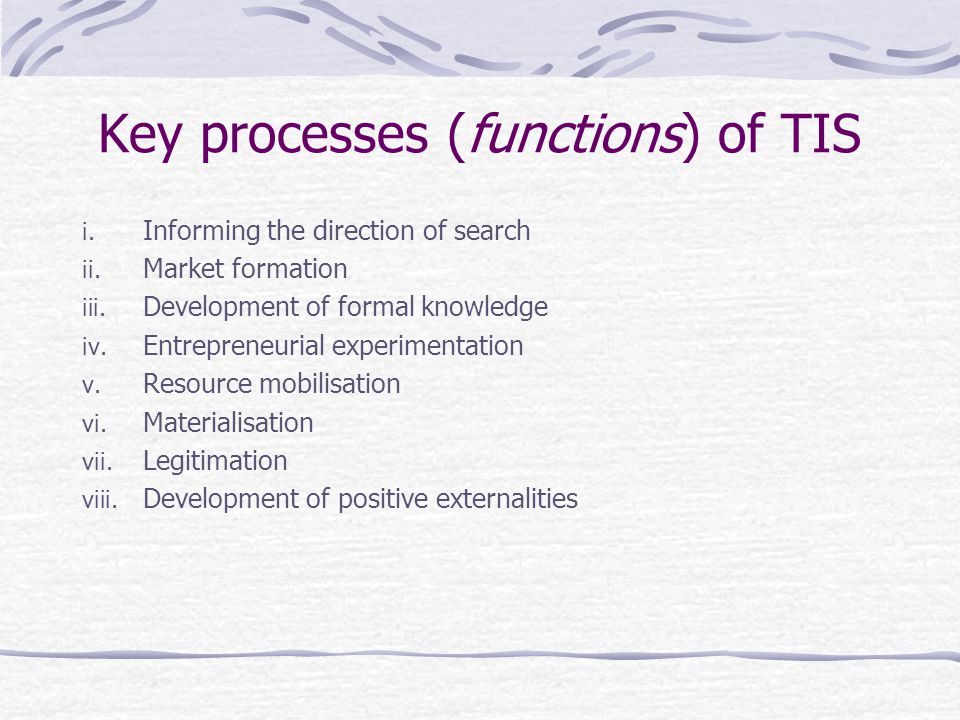 Key processes (functions) of TIS

i. Informing the direction of search
ii. Market formation
iii. Development of formal knowledge
iv. Entrepreneurial experimentation
v. Resource mobilisation
vi. Materialisation
vii. Legitimation
viii. Development of positive externalities